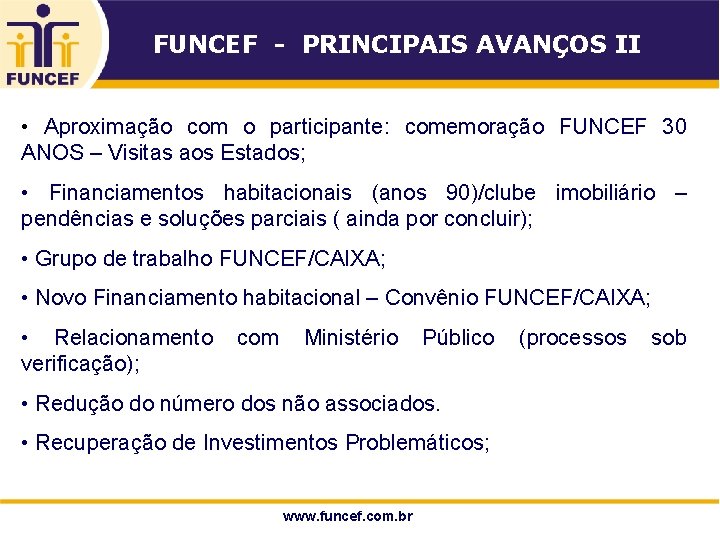 FUNCEF

FUNCEF - PRINCIPAIS AVANÇOS II

• Aproximação com o participante: comemoração FUNCEF 30 ANOS – Visitas aos Estados;

• Financiamentos habitacionais (anos 90)/clube imobiliário – pendências e soluções parciais ( ainda por concluir);

• Grupo de trabalho FUNCEF/CAIXA;

• Novo Financiamento habitacional – Convênio FUNCEF/CAIXA;

• Relacionamento com Ministério Público (processos sob verificação);

• Redução do número dos não associados.

• Recuperação de Investimentos Problemáticos;

www.funcef.com.br